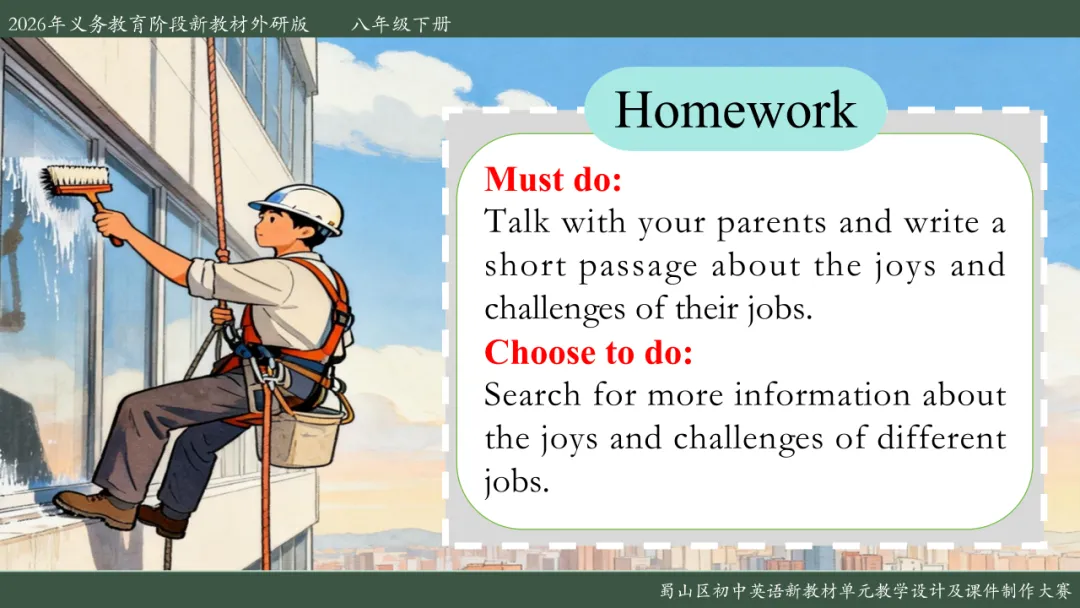 2026年义务教育阶段新教材外研版　八年级下册

Homework

Must do:
Talk with your parents and write a short passage about the joys and challenges of their jobs.

Choose to do:
Search for more information about the joys and challenges of different jobs.

蜀山区初中英语新教材单元教学设计及课件制作大赛